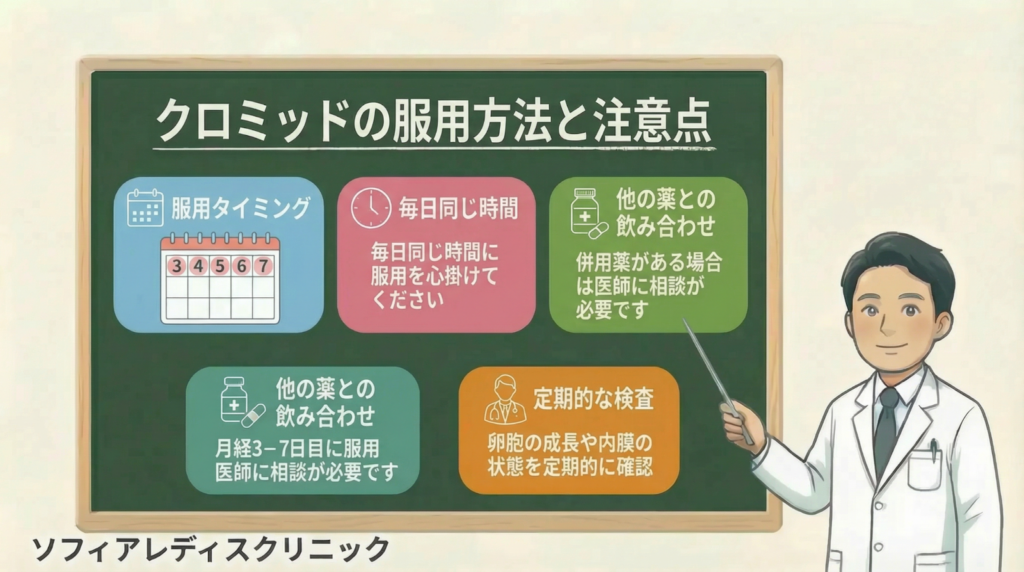 クロミッドの服用方法と注意点

服用タイミング

3 4 5 6 7

毎日同じ時間

毎日同じ時間に服用を心掛けてください

他の薬との飲み合わせ

併用薬がある場合は医師に相談が必要です

他の薬との飲み合わせ

月経3−7日目に服用
医師に相談が必要です

定期的な検査

卵胞の成長や内膜の状態を定期的に確認

ソフィアレディスクリニック